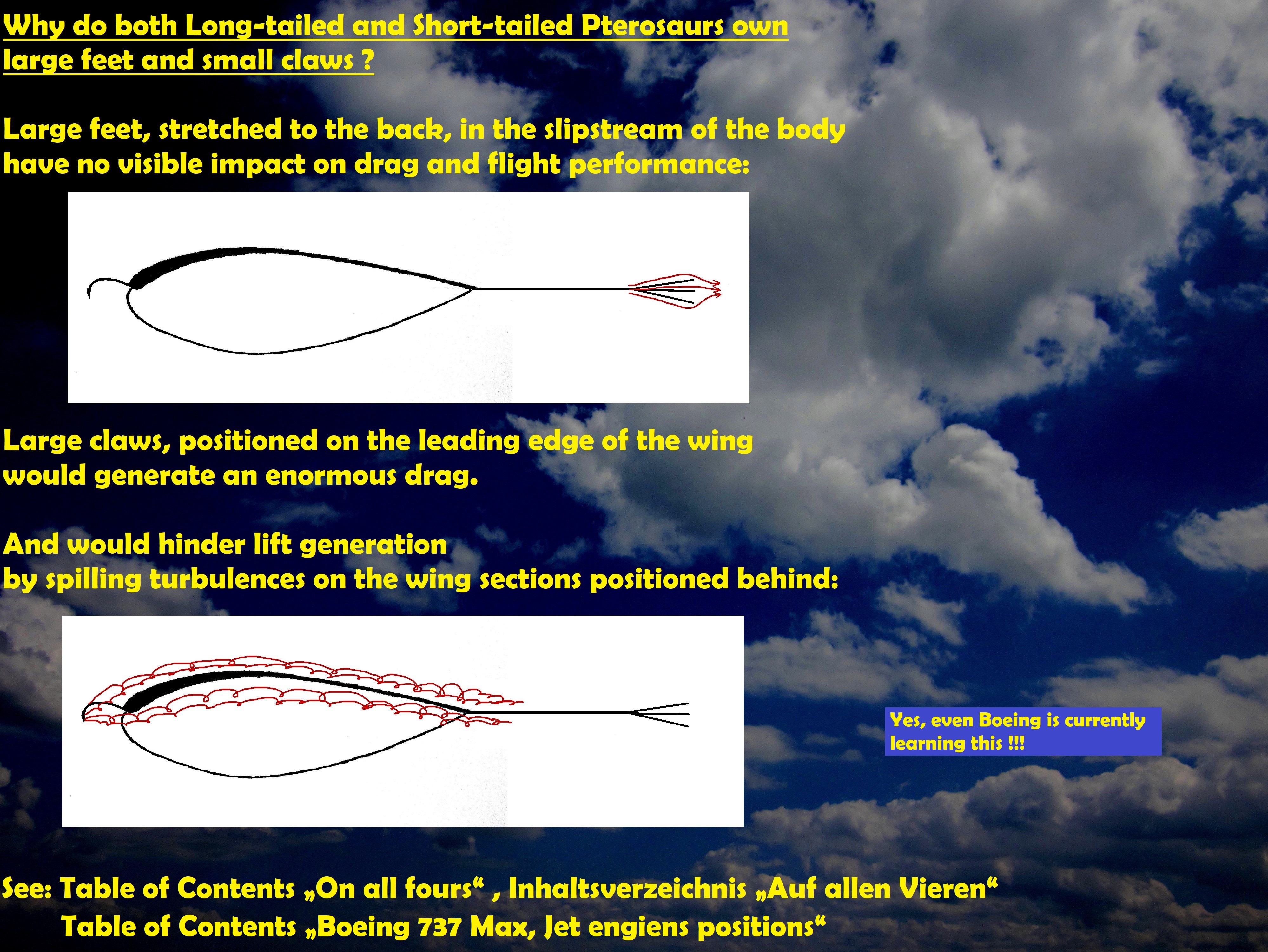 Why do both Long-tailed and Short-tailed Pterosaurs own large feet and small claws ?

Large feet, stretched to the back, in the slipstream of the body have no visible impact on drag and flight performance:

Large claws, positioned on the leading edge of the wing would generate an enormous drag.

And would hinder lift generation by spilling turbulences on the wing sections positioned behind:

Yes, even Boeing is currently learning this !!!

See: Table of Contents „On all fours“ , Inhaltsverzeichnis „Auf allen Vieren“
Table of Contents „Boeing 737 Max, Jet engiens positions“